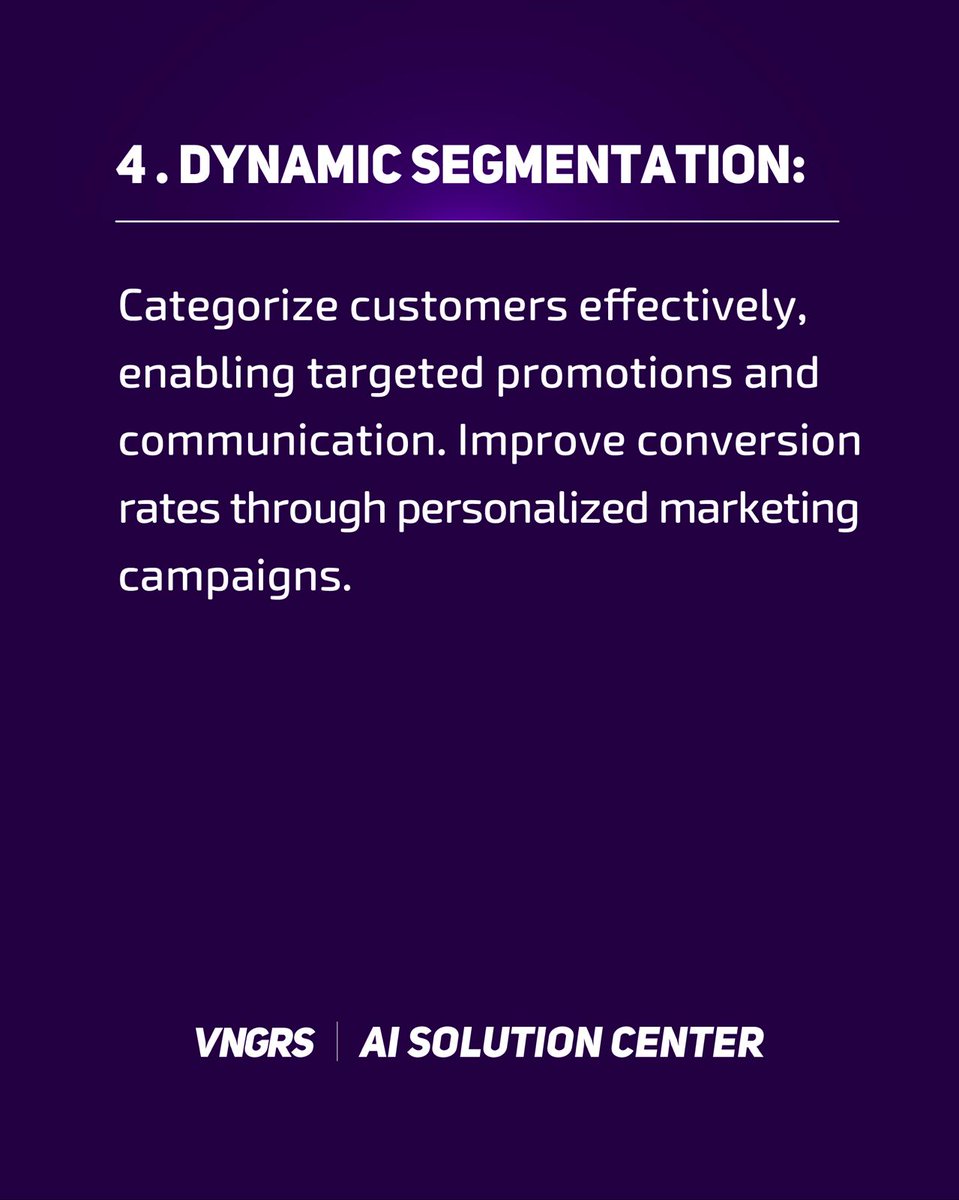 4 . DYNAMIC SEGMENTATION:

Categorize customers effectively, enabling targeted promotions and communication. Improve conversion rates through personalized marketing campaigns.

VNGRS | AI SOLUTION CENTER